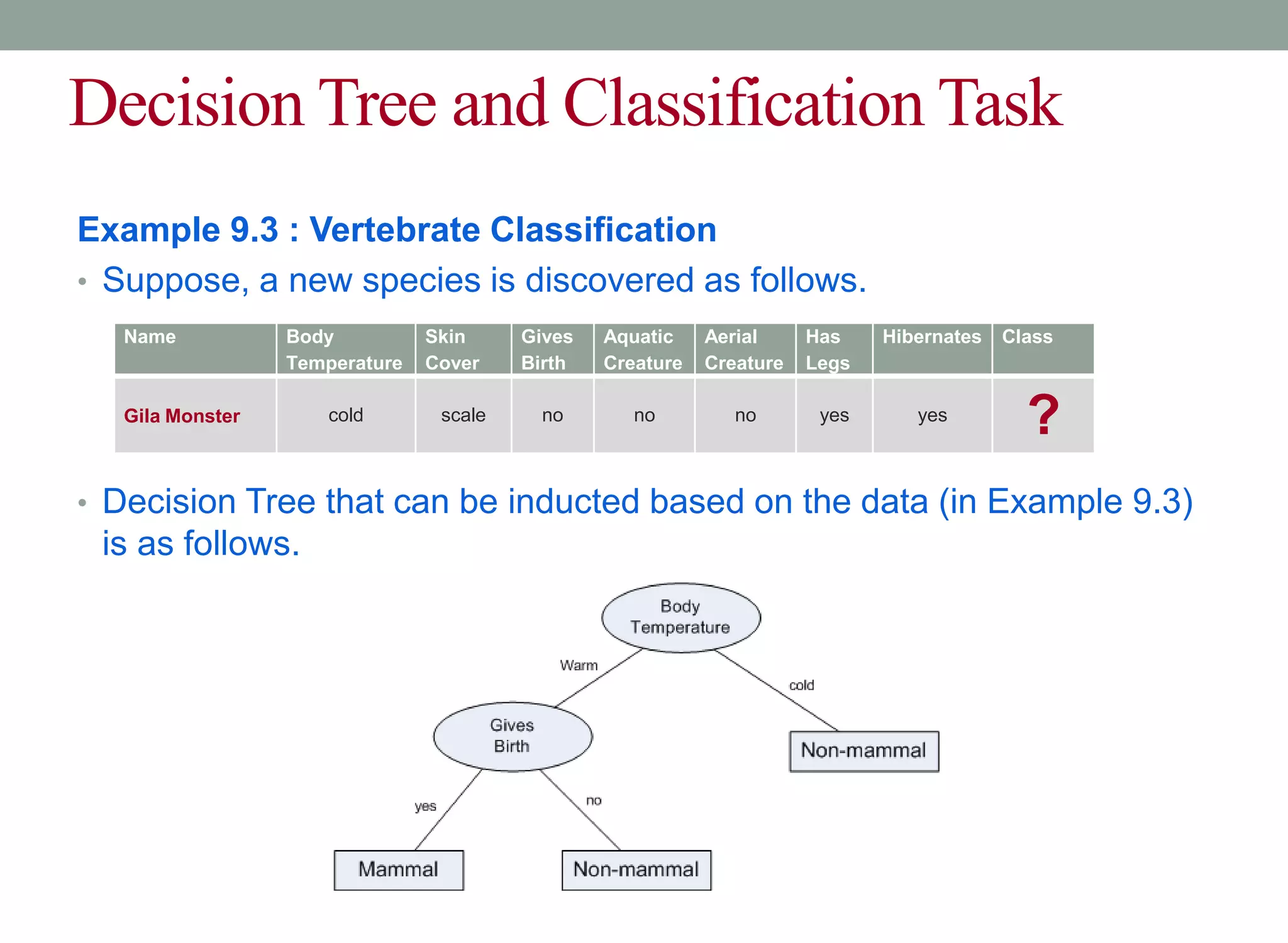 Decision Tree and Classification Task

Example 9.3 : Vertebrate Classification

• Suppose, a new species is discovered as follows.

| Name | Body Temperature | Skin Cover | Gives Birth | Aquatic Creature | Aerial Creature | Has Legs | Hibernates | Class |
|---|---|---|---|---|---|---|---|---|
| Gila Monster | cold | scale | no | no | no | yes | yes | ? |

• Decision Tree that can be inducted based on the data (in Example 9.3) is as follows.

Body Temperature
Warm
cold
Gives Birth
Non-mammal
yes
no
Mammal
Non-mammal